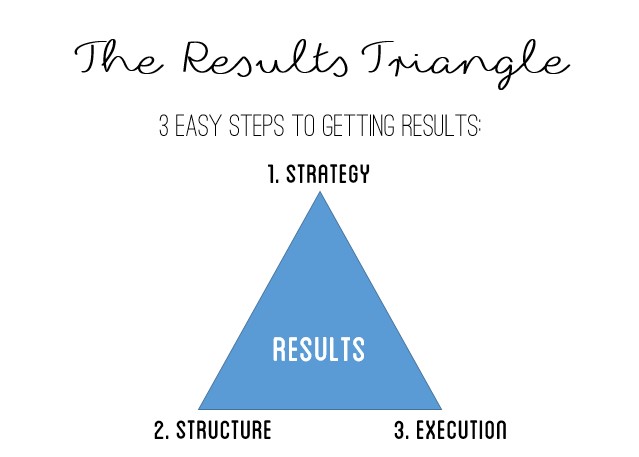 The Results Triangle

3 EASY STEPS TO GETTING RESULTS:

1. STRATEGY

RESULTS

2. STRUCTURE

3. EXECUTION